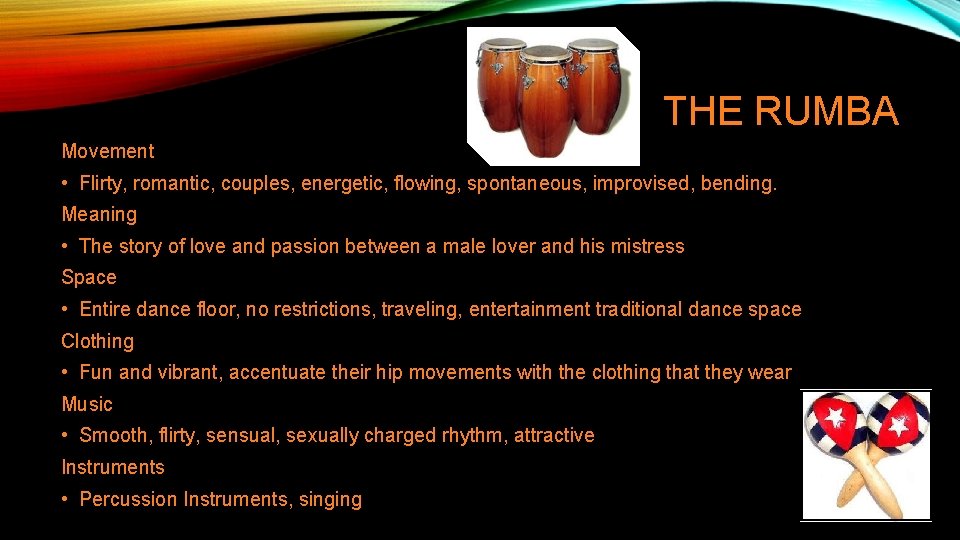 THE RUMBA

Movement

• Flirty, romantic, couples, energetic, flowing, spontaneous, improvised, bending.

Meaning

• The story of love and passion between a male lover and his mistress

Space

• Entire dance floor, no restrictions, traveling, entertainment traditional dance space

Clothing

• Fun and vibrant, accentuate their hip movements with the clothing that they wear

Music

• Smooth, flirty, sensual, sexually charged rhythm, attractive

Instruments

• Percussion Instruments, singing